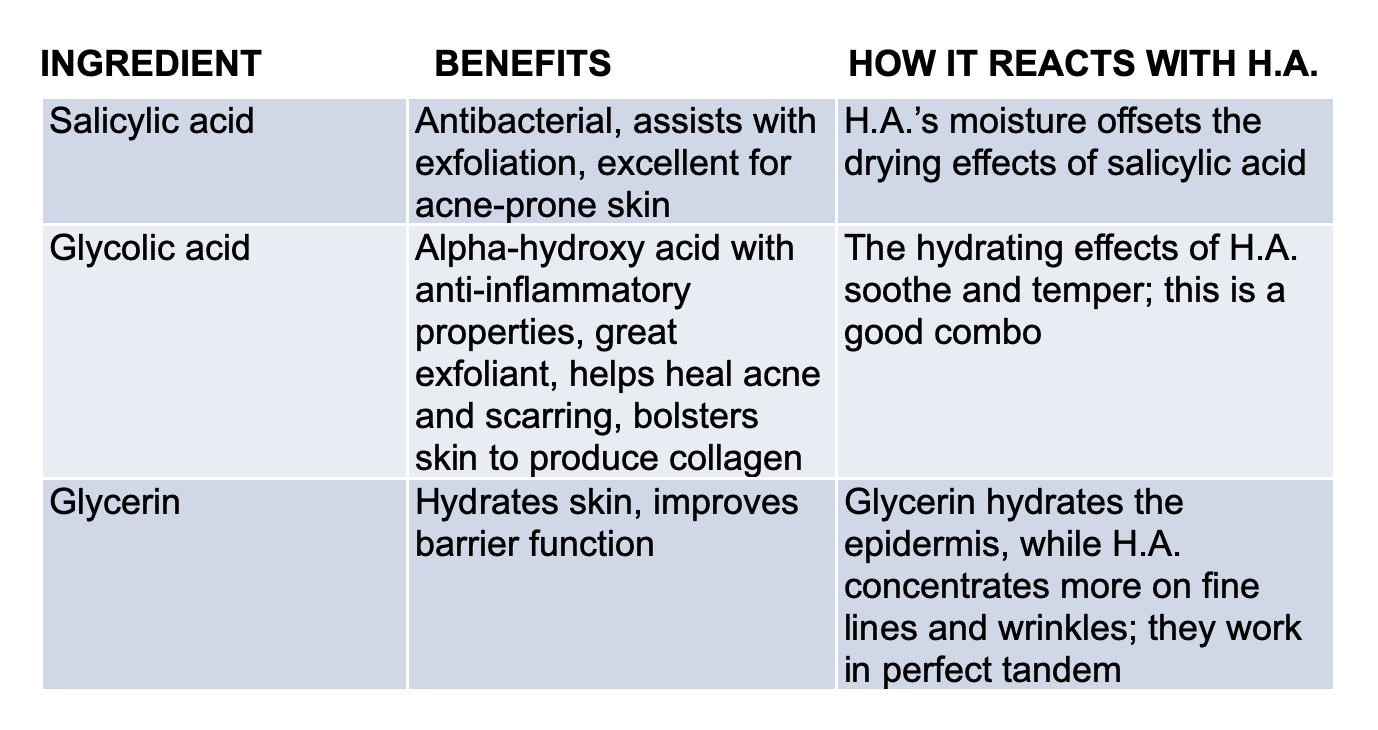 | INGREDIENT | BENEFITS | HOW IT REACTS WITH H.A. |
|---|---|---|
| Salicylic acid | Antibacterial, assists with exfoliation, excellent for acne-prone skin | H.A.’s moisture offsets the drying effects of salicylic acid |
| Glycolic acid | Alpha-hydroxy acid with anti-inflammatory properties, great exfoliant, helps heal acne and scarring, bolsters skin to produce collagen | The hydrating effects of H.A. soothe and temper; this is a good combo |
| Glycerin | Hydrates skin, improves barrier function | Glycerin hydrates the epidermis, while H.A. concentrates more on fine lines and wrinkles; they work in perfect tandem |